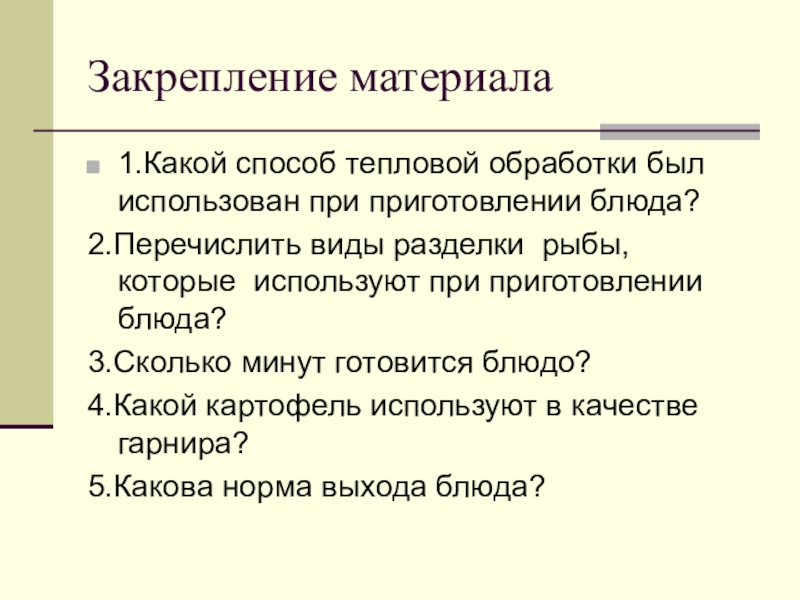 Закрепление материала

1.Какой способ тепловой обработки был использован при приготовлении блюда?

2.Перечислить виды разделки рыбы, которые используют при приготовлении блюда?

3.Сколько минут готовится блюдо?

4.Какой картофель используют в качестве гарнира?

5.Какова норма выхода блюда?